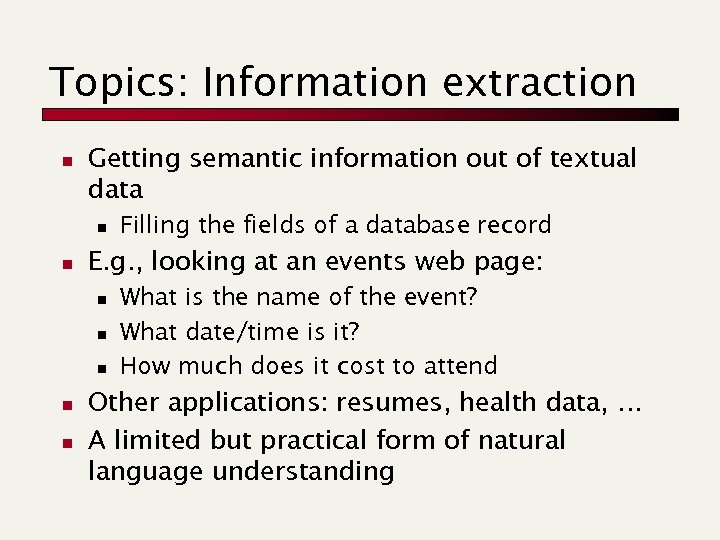 Topics: Information extraction

- Getting semantic information out of textual data
  - Filling the fields of a database record
- E.g., looking at an events web page:
  - What is the name of the event?
  - What date/time is it?
  - How much does it cost to attend
- Other applications: resumes, health data, …
- A limited but practical form of natural language understanding